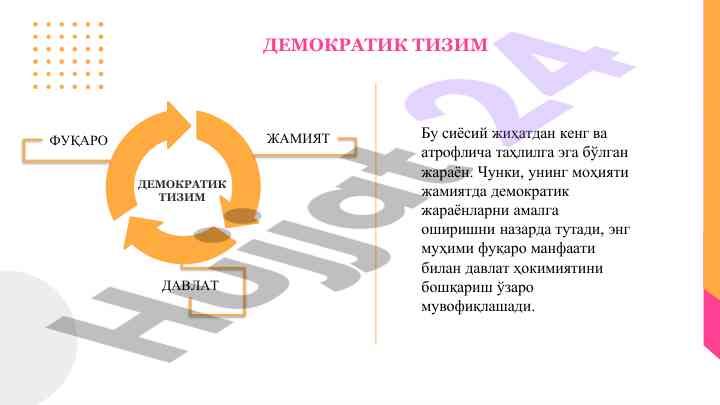 ДЕМОКРАТИК ТИЗИМ

ФУҚАРО

ЖАМИЯТ

ДЕМОКРАТИК ТИЗИМ

ДАВЛАТ

Бу сиёсий жиҳатдан кенг ва атрофлича таҳлилга эга бўлган жараён. Чунки, унинг моҳияти жамиятда демократик жараёнларни амалга оширишни назарда тутади, энг муҳими фуқаро манфаати билан давлат ҳокимиятини бошқариш ўзаро мувофиқлашади.

Hujjat24